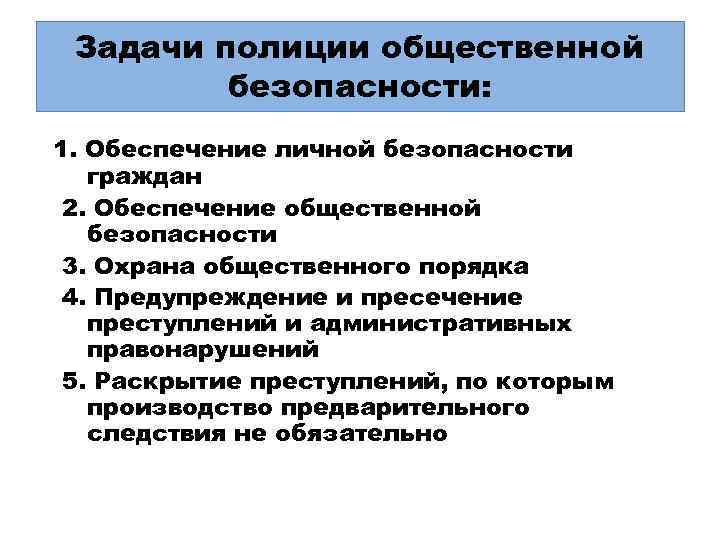 Задачи полиции общественной безопасности:

1. Обеспечение личной безопасности граждан

2. Обеспечение общественной безопасности

3. Охрана общественного порядка

4. Предупреждение и пресечение преступлений и административных правонарушений

5. Раскрытие преступлений, по которым производство предварительного следствия не обязательно